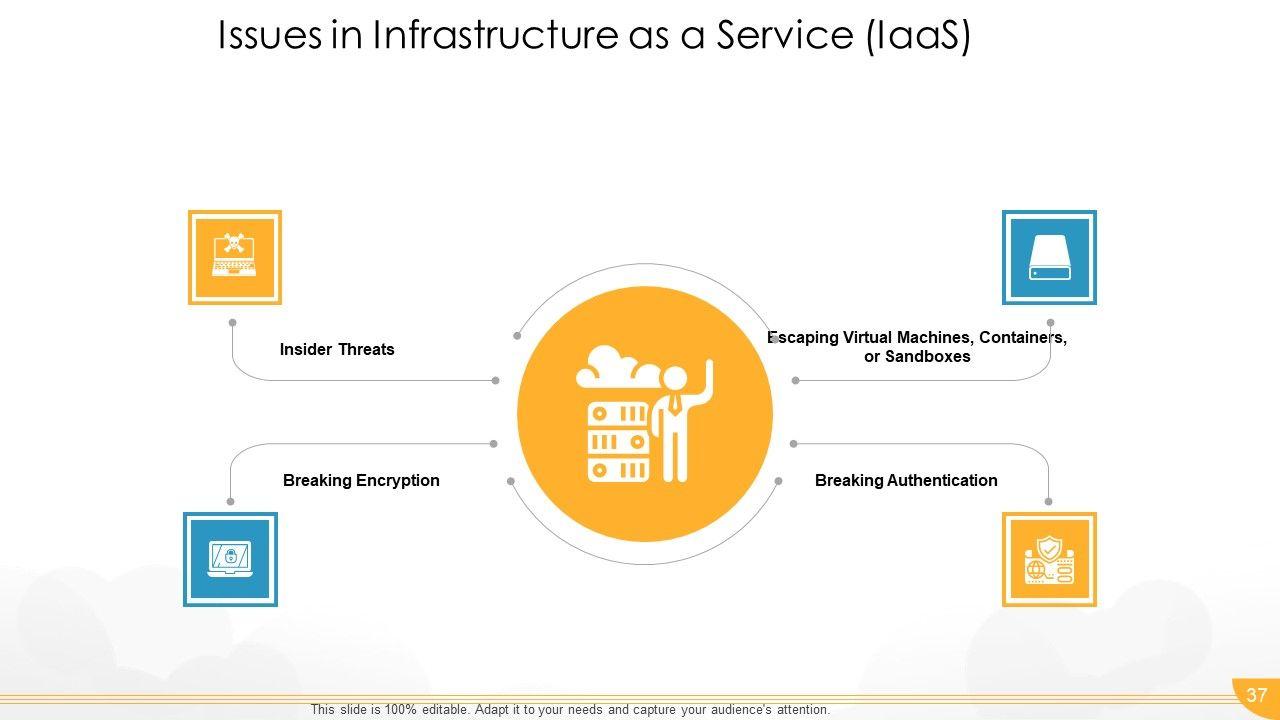 Issues in Infrastructure as a Service (IaaS)

Insider Threats

Escaping Virtual Machines, Containers, or Sandboxes

Breaking Encryption

Breaking Authentication

This slide is 100% editable. Adapt it to your needs and capture your audience's attention.

37